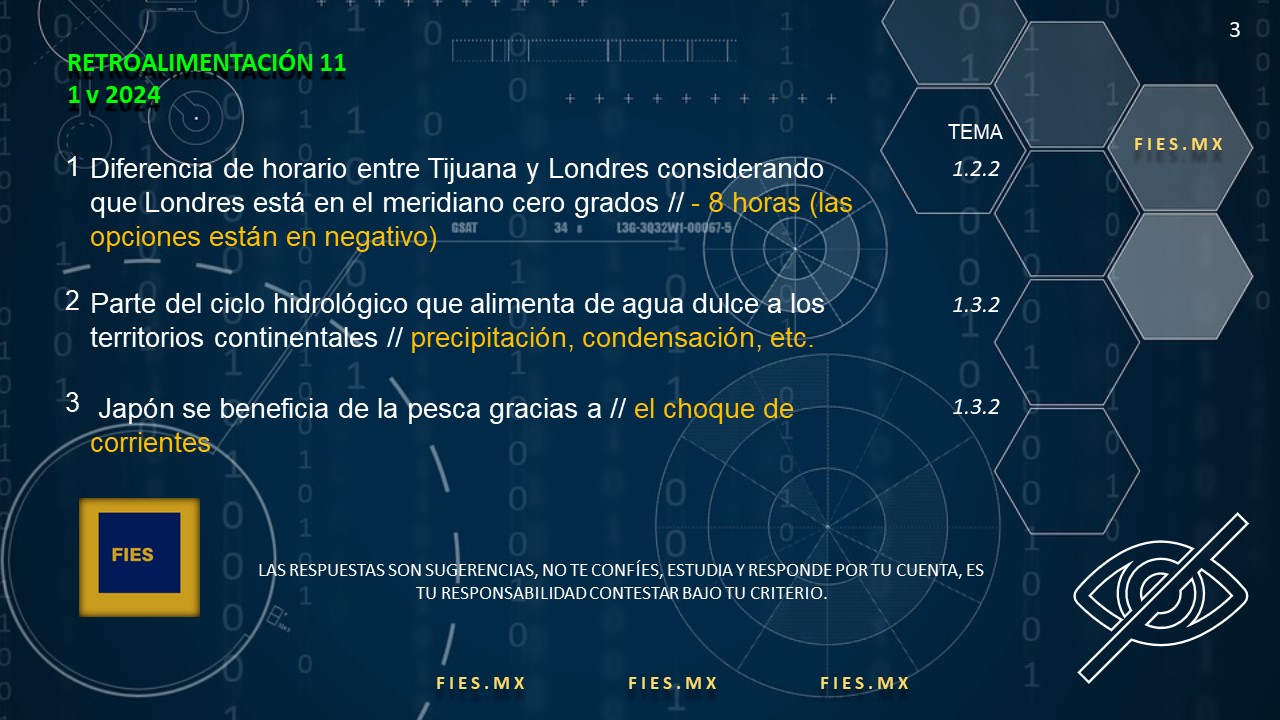 3

RETROALIMENTACIÓN 11
1 v 2024

TEMA

FIES.MX

1 Diferencia de horario entre Tijuana y Londres considerando que Londres está en el meridiano cero grados // - 8 horas (las opciones están en negativo)

1.2.2

2 Parte del ciclo hidrológico que alimenta de agua dulce a los territorios continentales // precipitación, condensación, etc.

1.3.2

3 Japón se beneficia de la pesca gracias a // el choque de corrientes

1.3.2

FIES

LAS RESPUESTAS SON SUGERENCIAS, NO TE CONFÍES, ESTUDIA Y RESPONDE POR TU CUENTA, ES TU RESPONSABILIDAD CONTESTAR BAJO TU CRITERIO.

FIES.MX FIES.MX FIES.MX